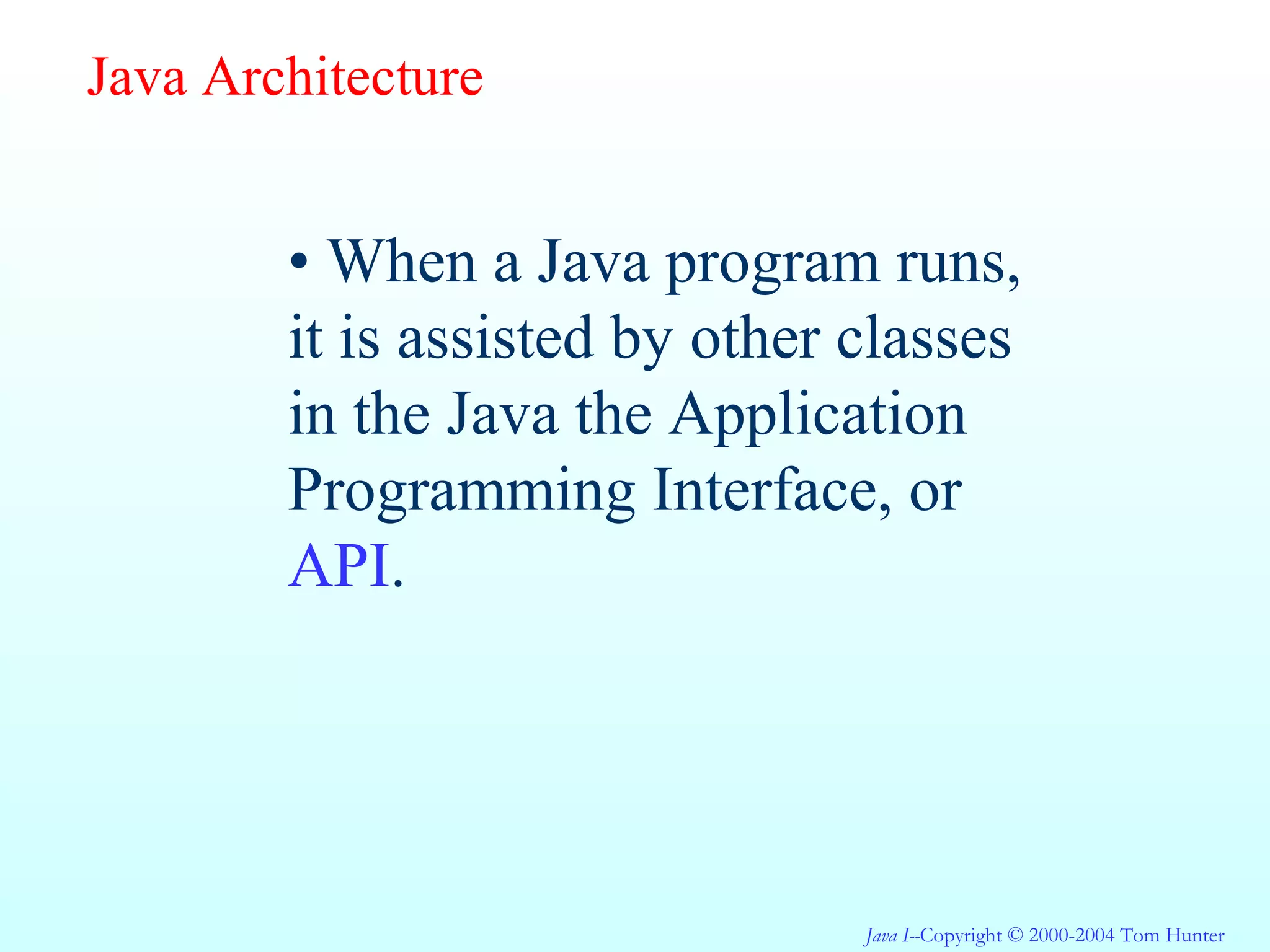 Java Architecture

• When a Java program runs, it is assisted by other classes in the Java the Application Programming Interface, or API.

Java I--Copyright © 2000-2004 Tom Hunter